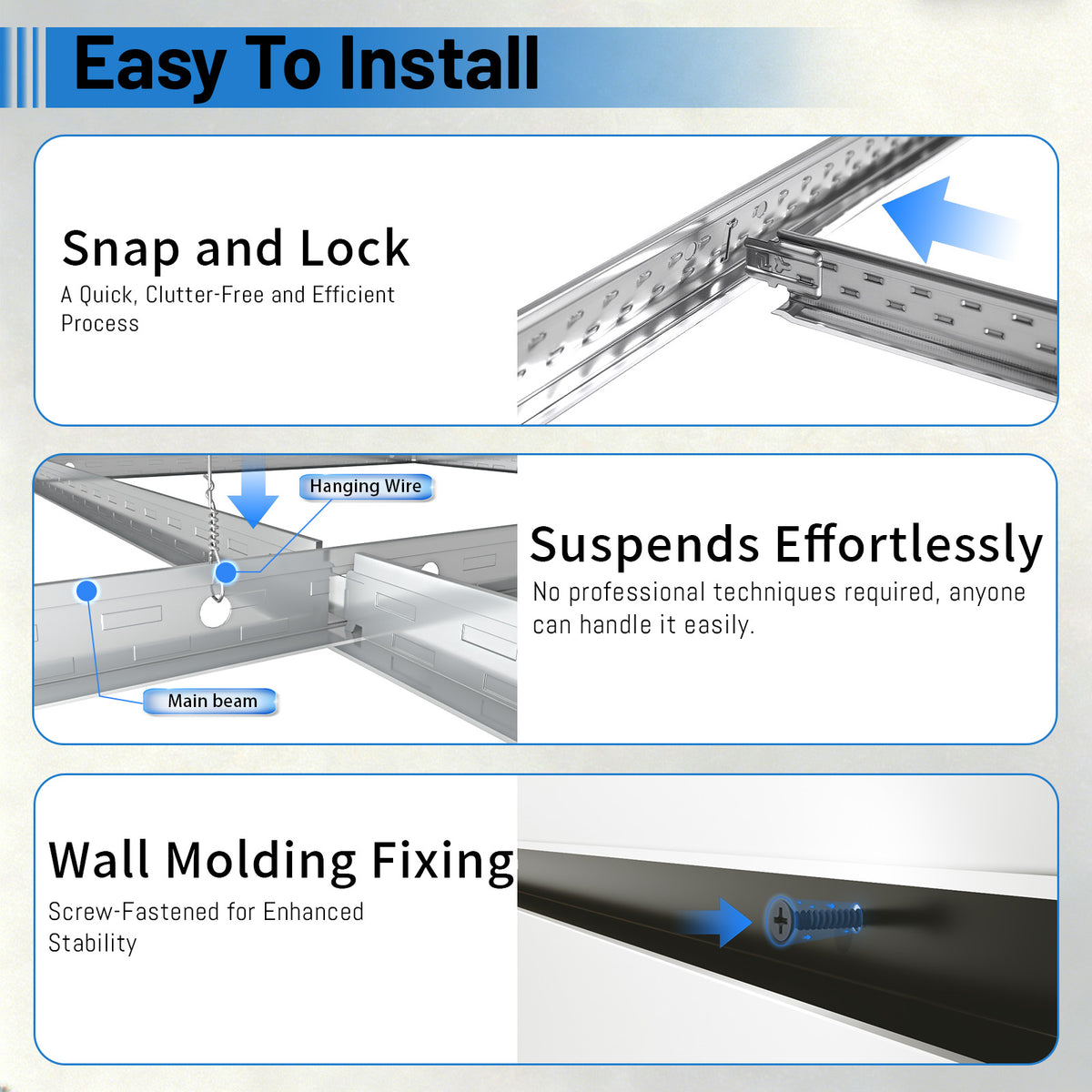 Easy To Install

Snap and Lock
A Quick, Clutter-Free and Efficient Process

Hanging Wire
Main beam

Suspends Effortlessly
No professional techniques required, anyone can handle it easily.

Wall Molding Fixing
Screw-Fastened for Enhanced Stability